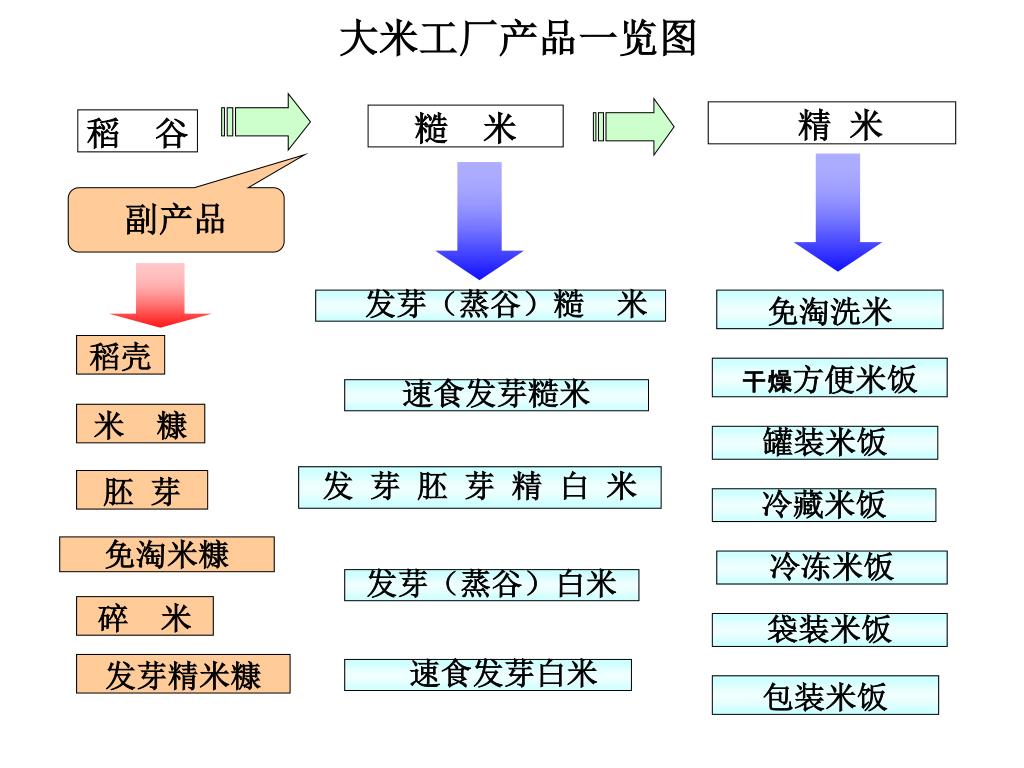 大米工厂产品一览图

稻　谷

糙　米

精　米

副产品

稻壳

米　糠

胚　芽

免淘米糠

碎　米

发芽精米糠

发芽（蒸谷）糙　米

速食发芽糙米

发 芽 胚 芽 精 白 米

发芽（蒸谷）白米

速食发芽白米

免淘洗米

干燥方便米饭

罐装米饭

冷藏米饭

冷冻米饭

袋装米饭

包装米饭